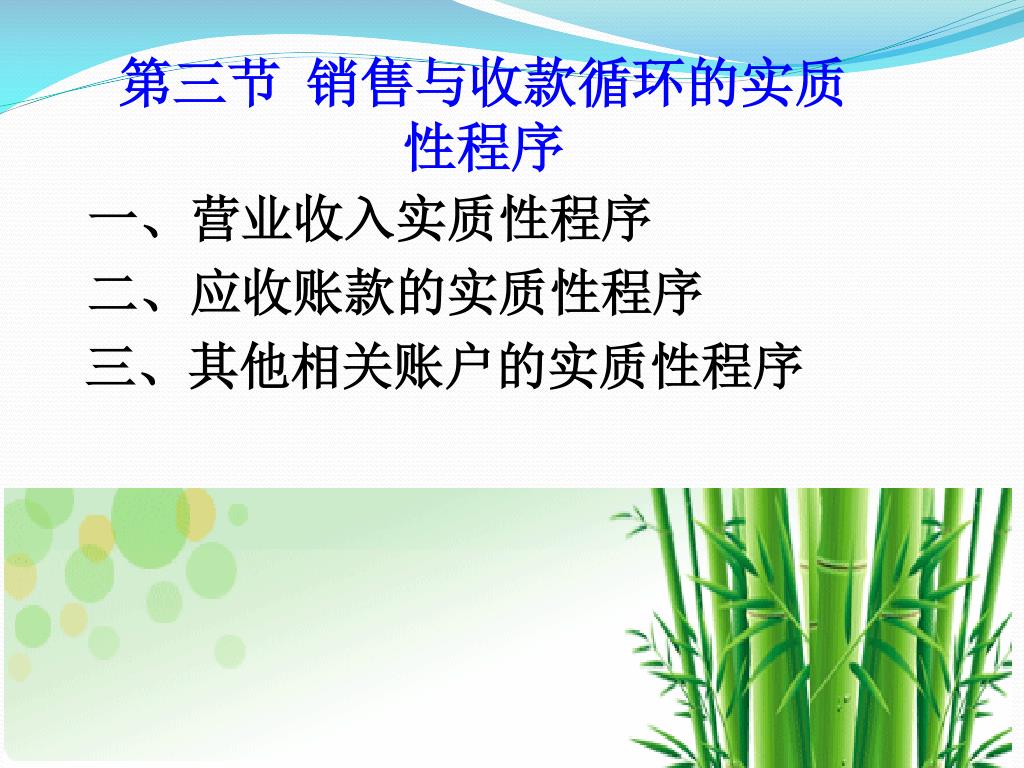 第三节 销售与收款循环的实质性程序

一、营业收入实质性程序
二、应收账款的实质性程序
三、其他相关账户的实质性程序